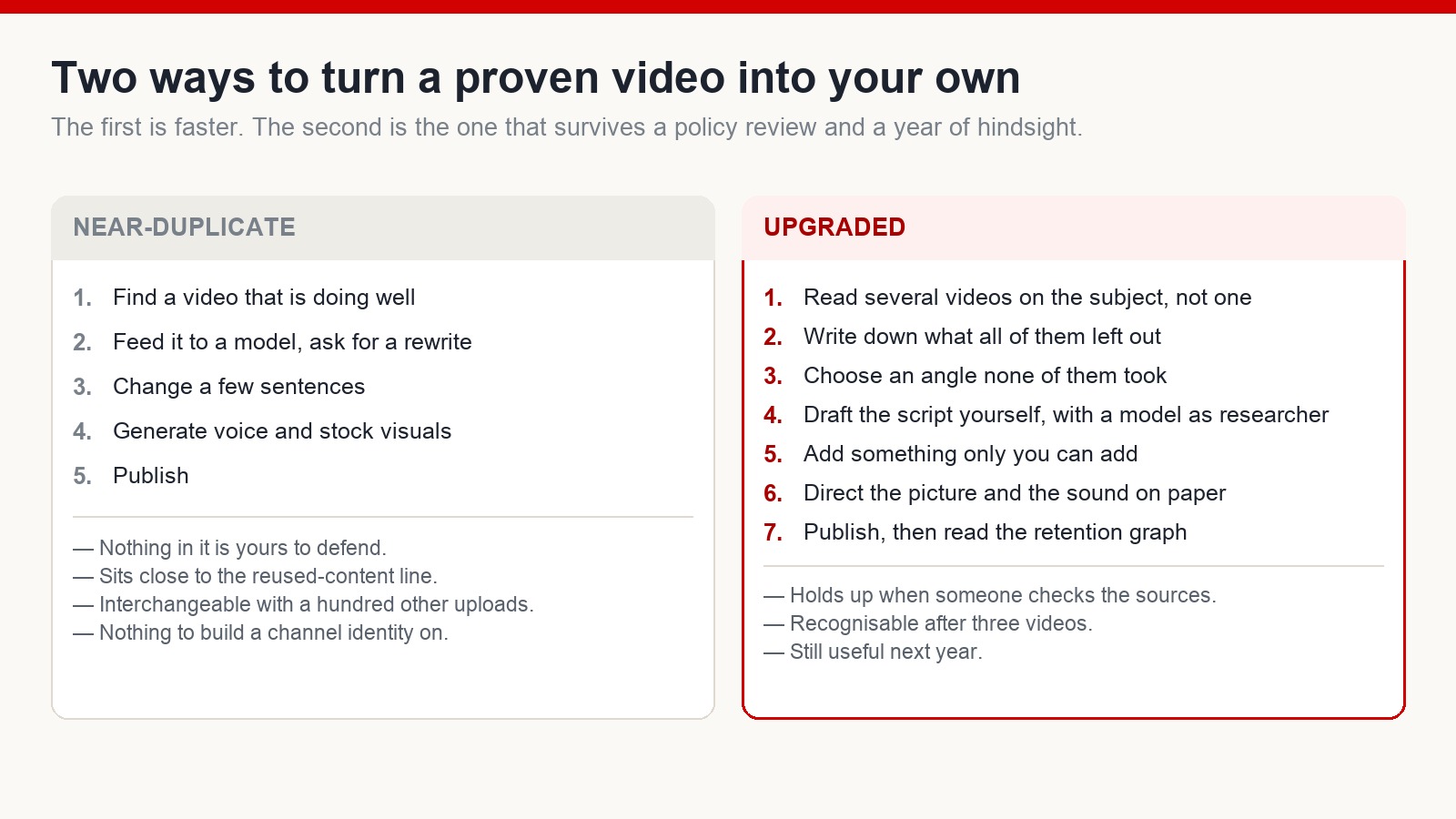 Two ways to turn a proven video into your own

The first is faster. The second is the one that survives a policy review and a year of hindsight.

NEAR-DUPLICATE

1. Find a video that is doing well
2. Feed it to a model, ask for a rewrite
3. Change a few sentences
4. Generate voice and stock visuals
5. Publish

— Nothing in it is yours to defend.
— Sits close to the reused-content line.
— Interchangeable with a hundred other uploads.
— Nothing to build a channel identity on.

UPGRADED

1. Read several videos on the subject, not one
2. Write down what all of them left out
3. Choose an angle none of them took
4. Draft the script yourself, with a model as researcher
5. Add something only you can add
6. Direct the picture and the sound on paper
7. Publish, then read the retention graph

— Holds up when someone checks the sources.
— Recognisable after three videos.
— Still useful next year.